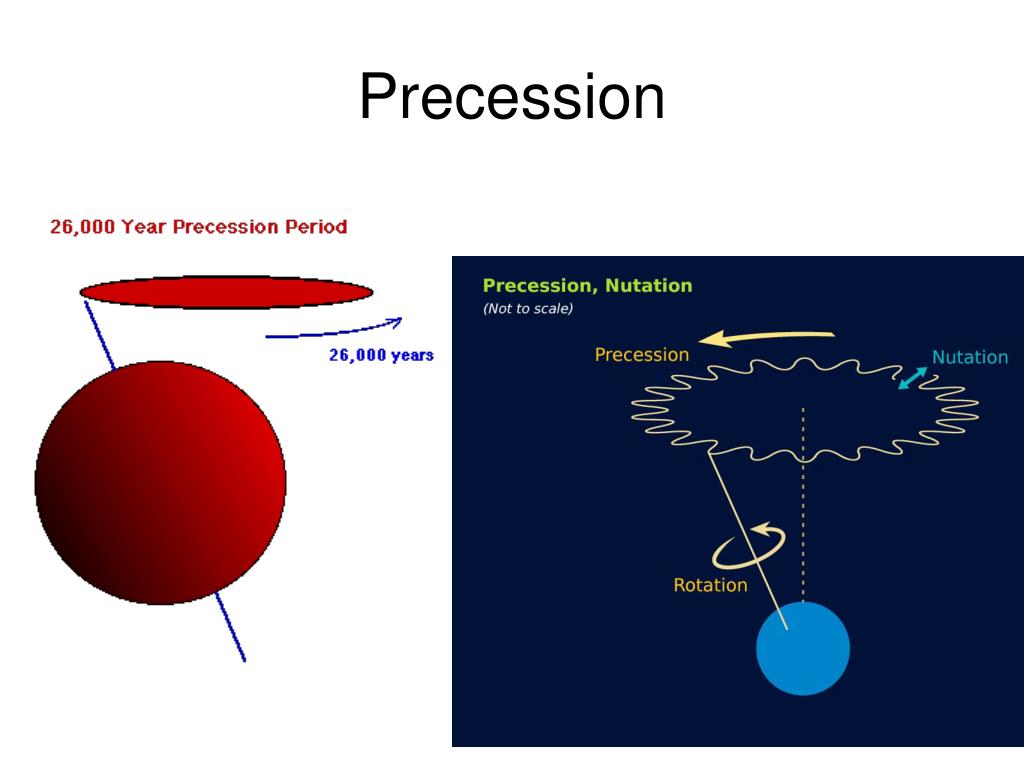 Precession

26,000 Year Precession Period

26,000 years

Precession, Nutation
(Not to scale)

Precession

Nutation

Rotation